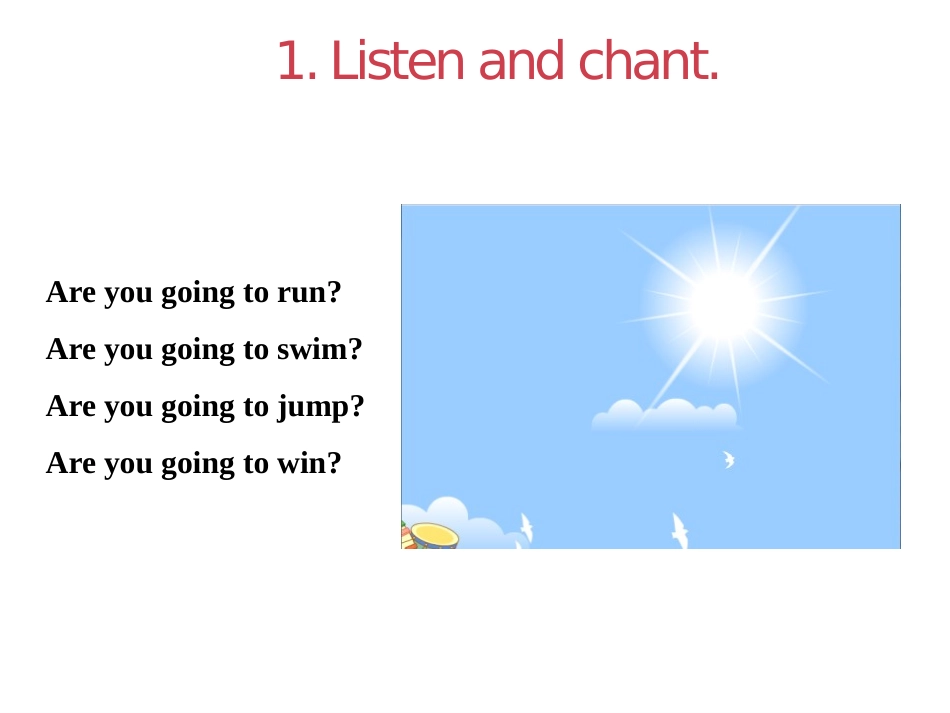 1. Listen and chant.

Are you going to run?

Are you going to swim?

Are you going to jump?

Are you going to win?